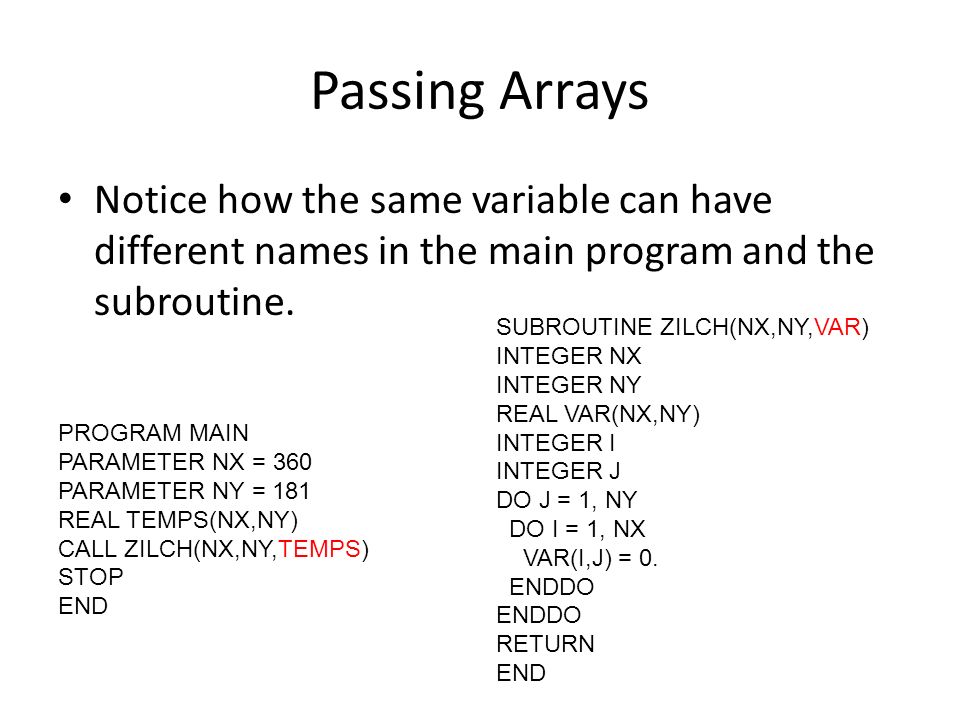 Passing Arrays

• Notice how the same variable can have different names in the main program and the subroutine.

PROGRAM MAIN
PARAMETER NX = 360
PARAMETER NY = 181
REAL TEMPS(NX,NY)
CALL ZILCH(NX,NY,TEMPS)
STOP
END

SUBROUTINE ZILCH(NX,NY,VAR)
INTEGER NX
INTEGER NY
REAL VAR(NX,NY)
INTEGER I
INTEGER J
DO J = 1, NY
DO I = 1, NX
VAR(I,J) = 0.
ENDDO
ENDDO
RETURN
END